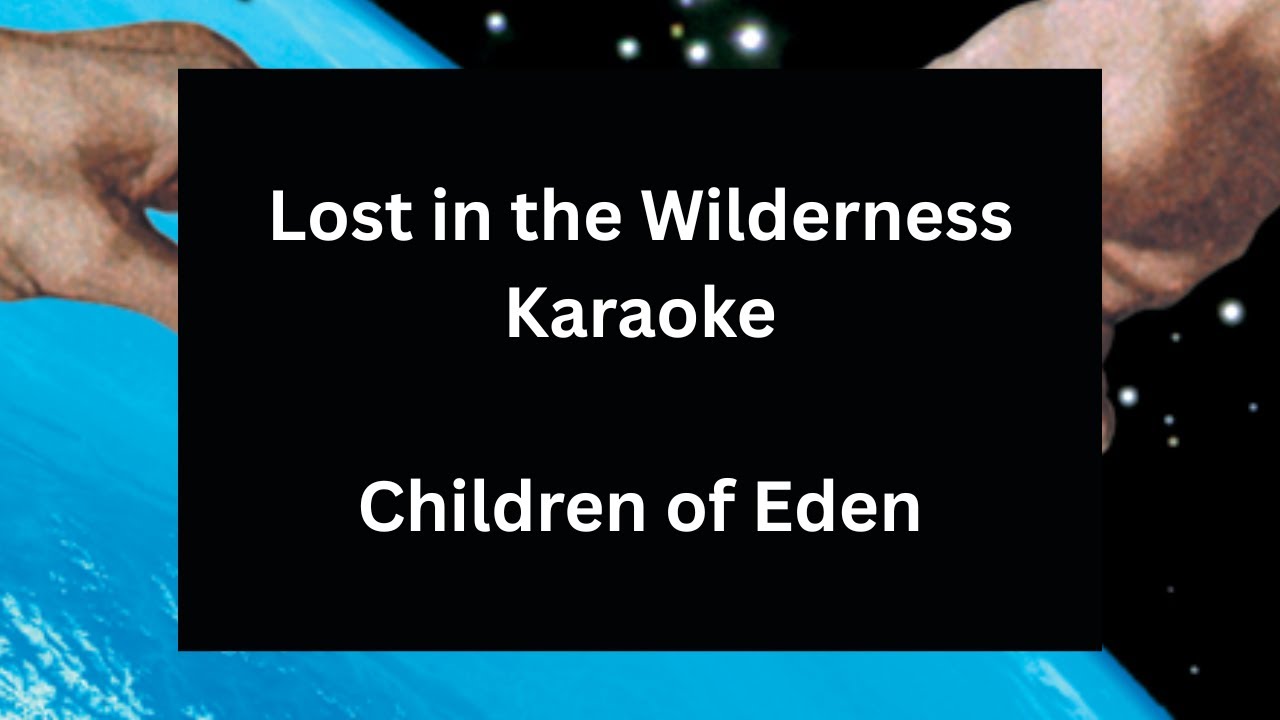 Lost in the Wilderness
Karaoke

Children of Eden